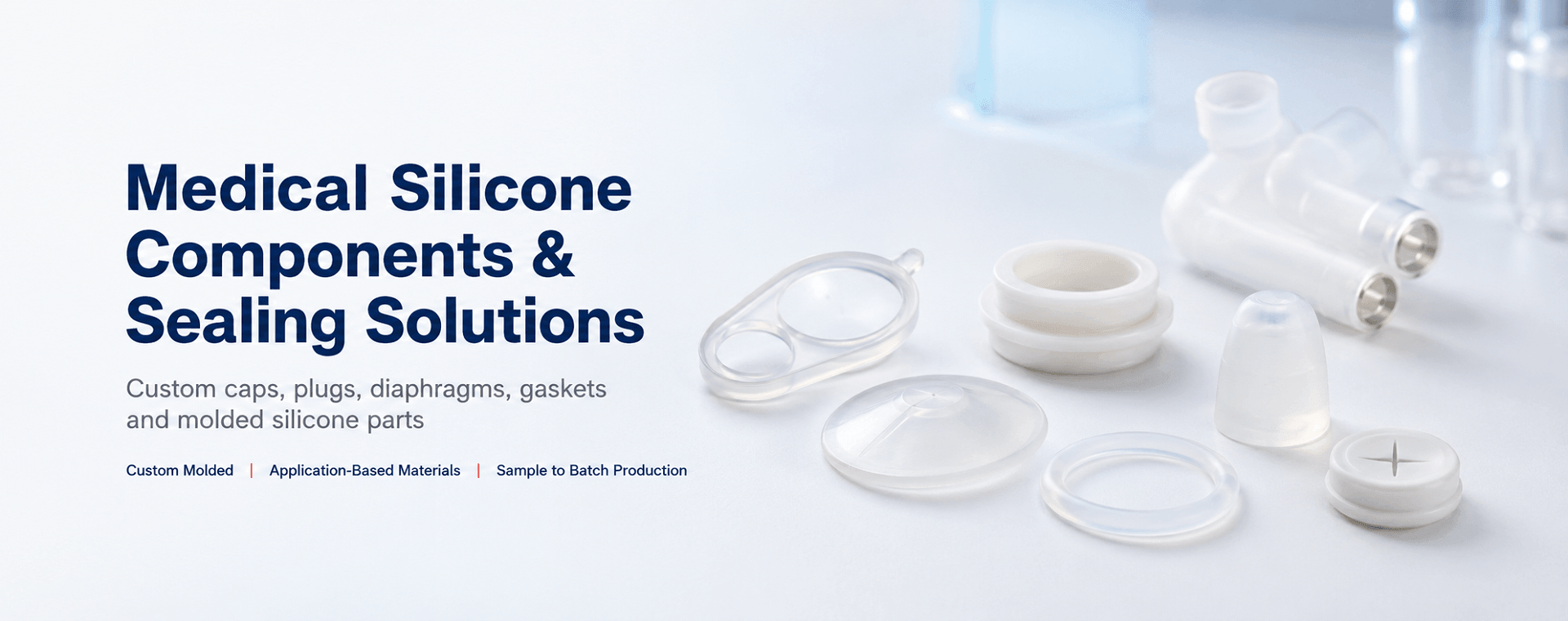 Medical Silicone Components & Sealing Solutions

Custom caps, plugs, diaphragms, gaskets and molded silicone parts

Custom Molded | Application-Based Materials | Sample to Batch Production